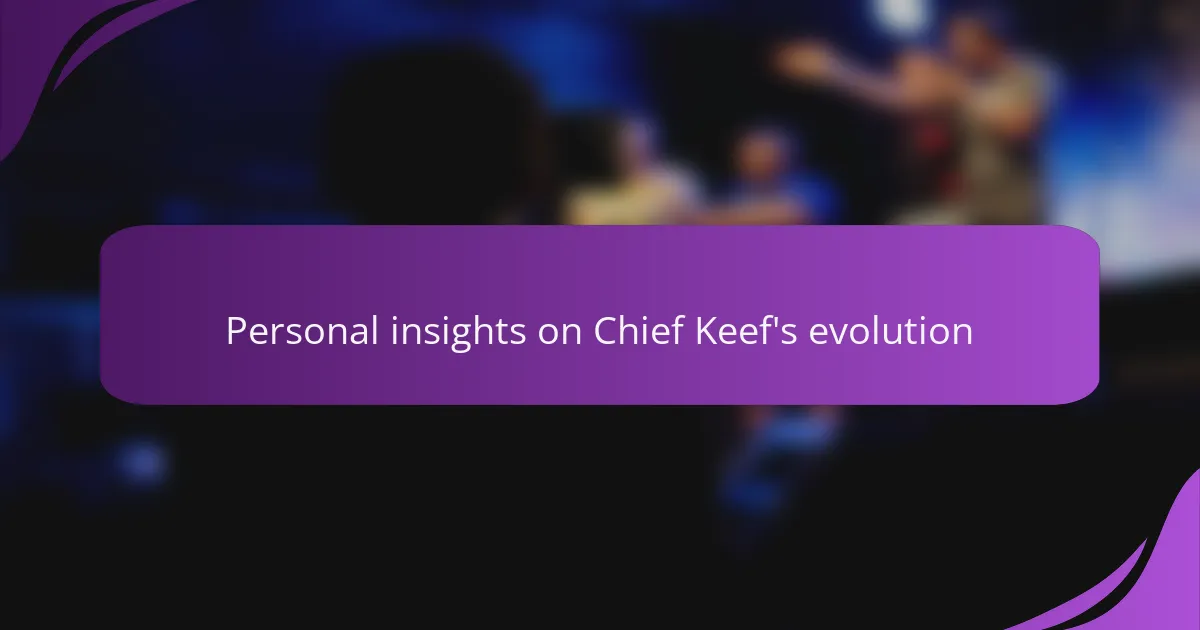 Personal insights on Chief Keef's evolution